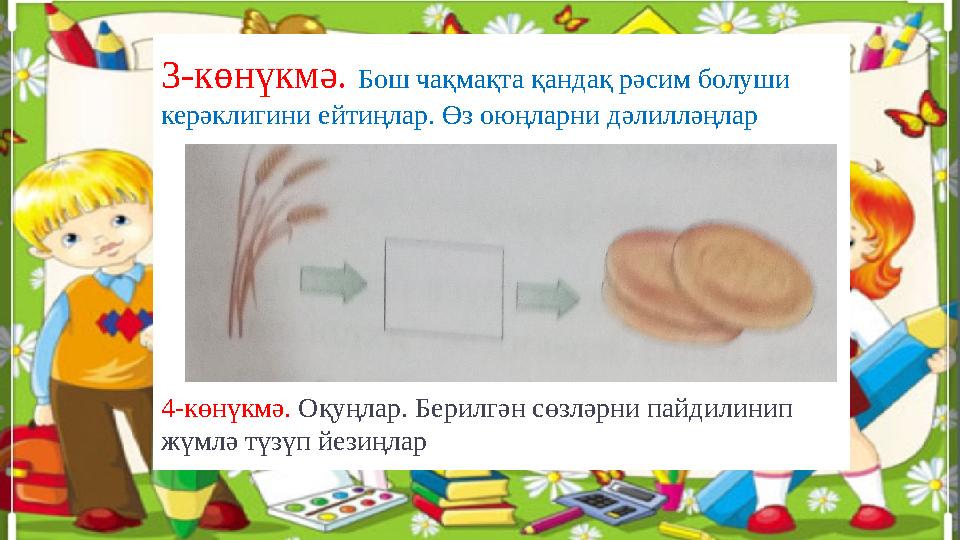 3-көнүкмә. Бош чақмақта қандақ рәсим болуши керәклигини ейтиңлар. Өз оюңларни дәлилләңлар

4-көнүкмә. Оқуңлар. Берилгән сөзләрни пайдилинип жүмлә түзүп йезиңлар